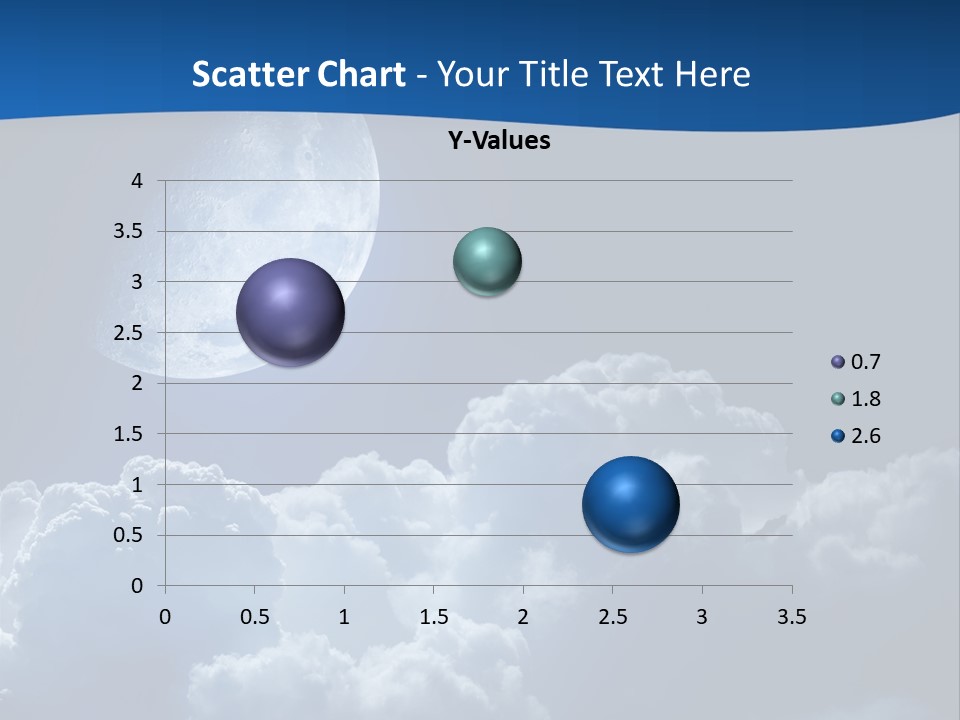 Scatter Chart - Your Title Text Here

Y-Values

4
3.5
3
2.5
2
1.5
1
0.5
0

0 0.5 1 1.5 2 2.5 3 3.5

0.7
1.8
2.6